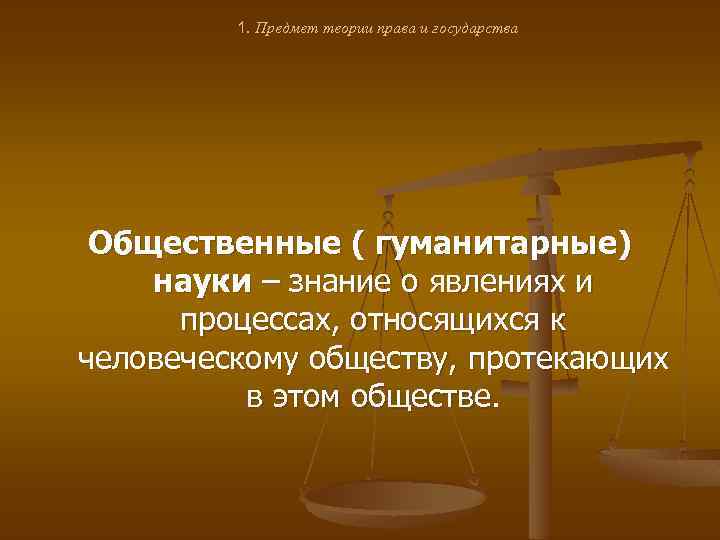 1. Предмет теории права и государства

Общественные ( гуманитарные) науки – знание о явлениях и процессах, относящихся к человеческому обществу, протекающих в этом обществе.